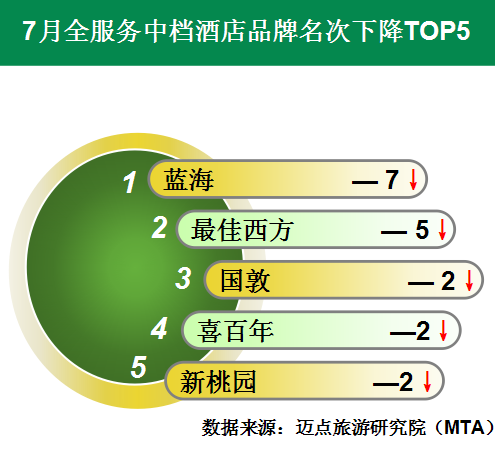 7月全服务中档酒店品牌名次下降TOP5

1 蓝海 — 7 ↓

2 最佳西方 — 5 ↓

3 国敦 — 2 ↓

4 喜百年 —2 ↓

5 新桃园 —2 ↓

数据来源：迈点旅游研究院（MTA）